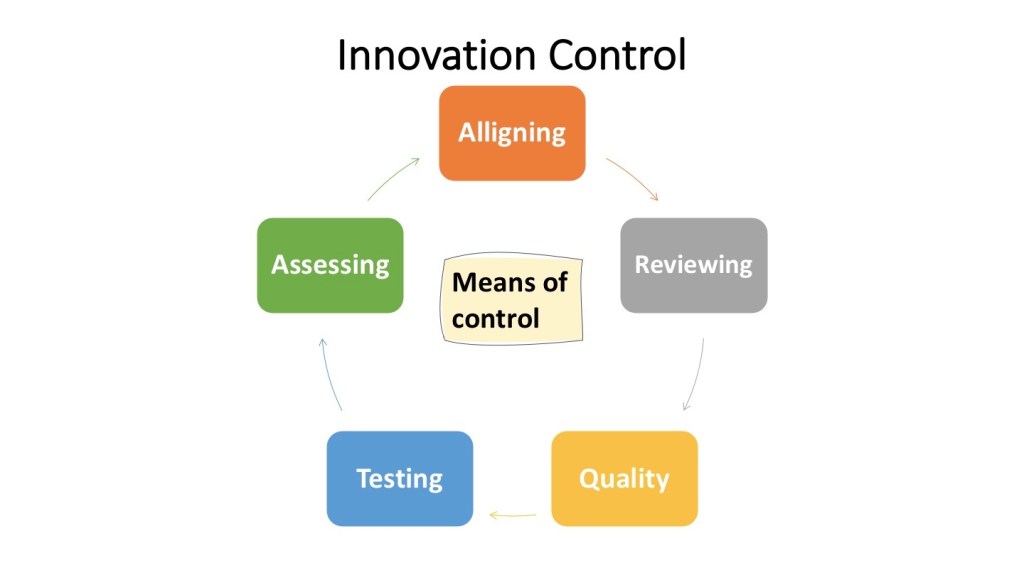 Innovation Control

Alligning

Reviewing

Quality

Testing

Assessing

Means of control